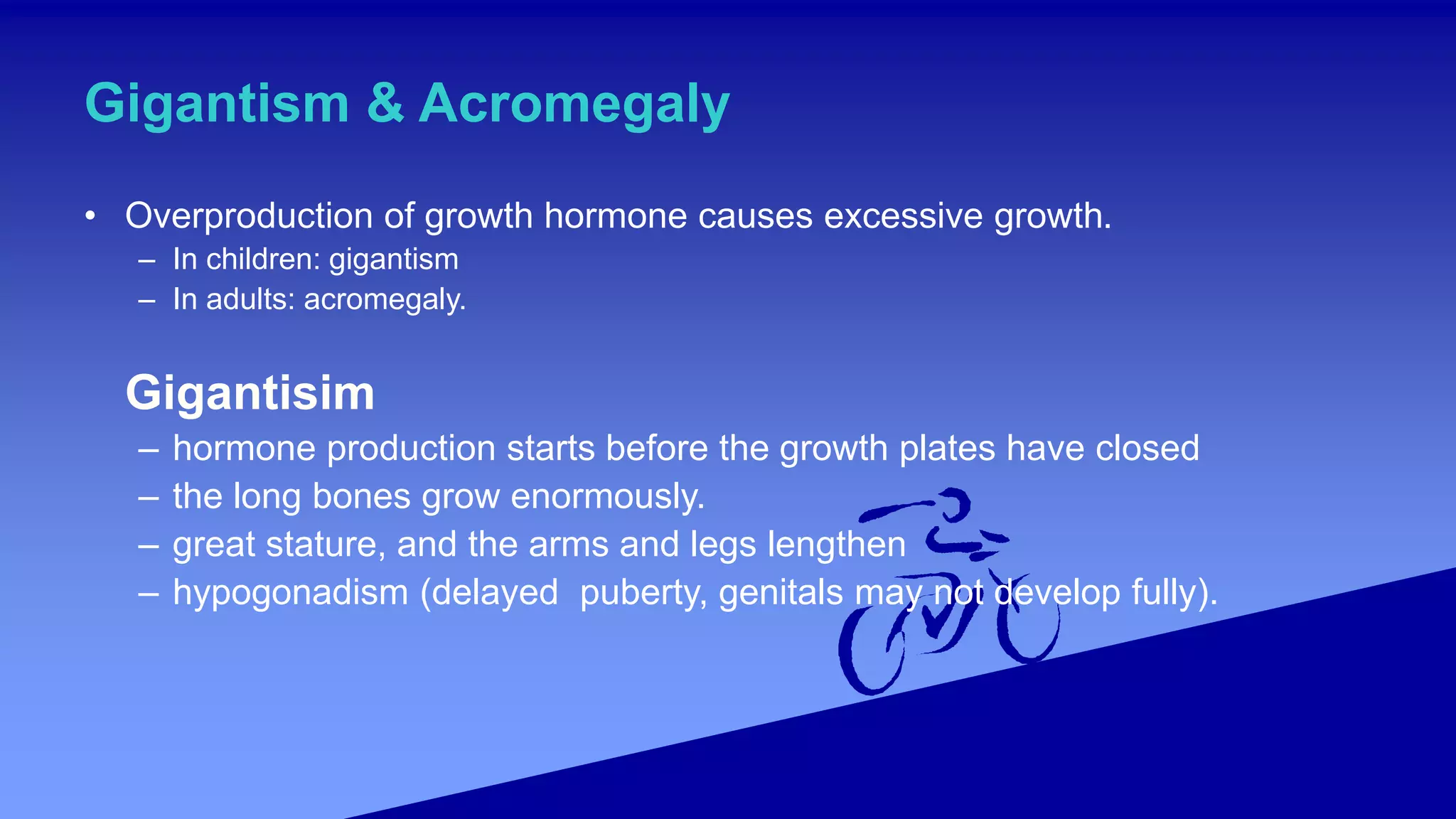 Gigantism & Acromegaly

• Overproduction of growth hormone causes excessive growth.
– In children: gigantism
– In adults: acromegaly.

Gigantisim
– hormone production starts before the growth plates have closed
– the long bones grow enormously.
– great stature, and the arms and legs lengthen
– hypogonadism (delayed  puberty, genitals may not develop fully).